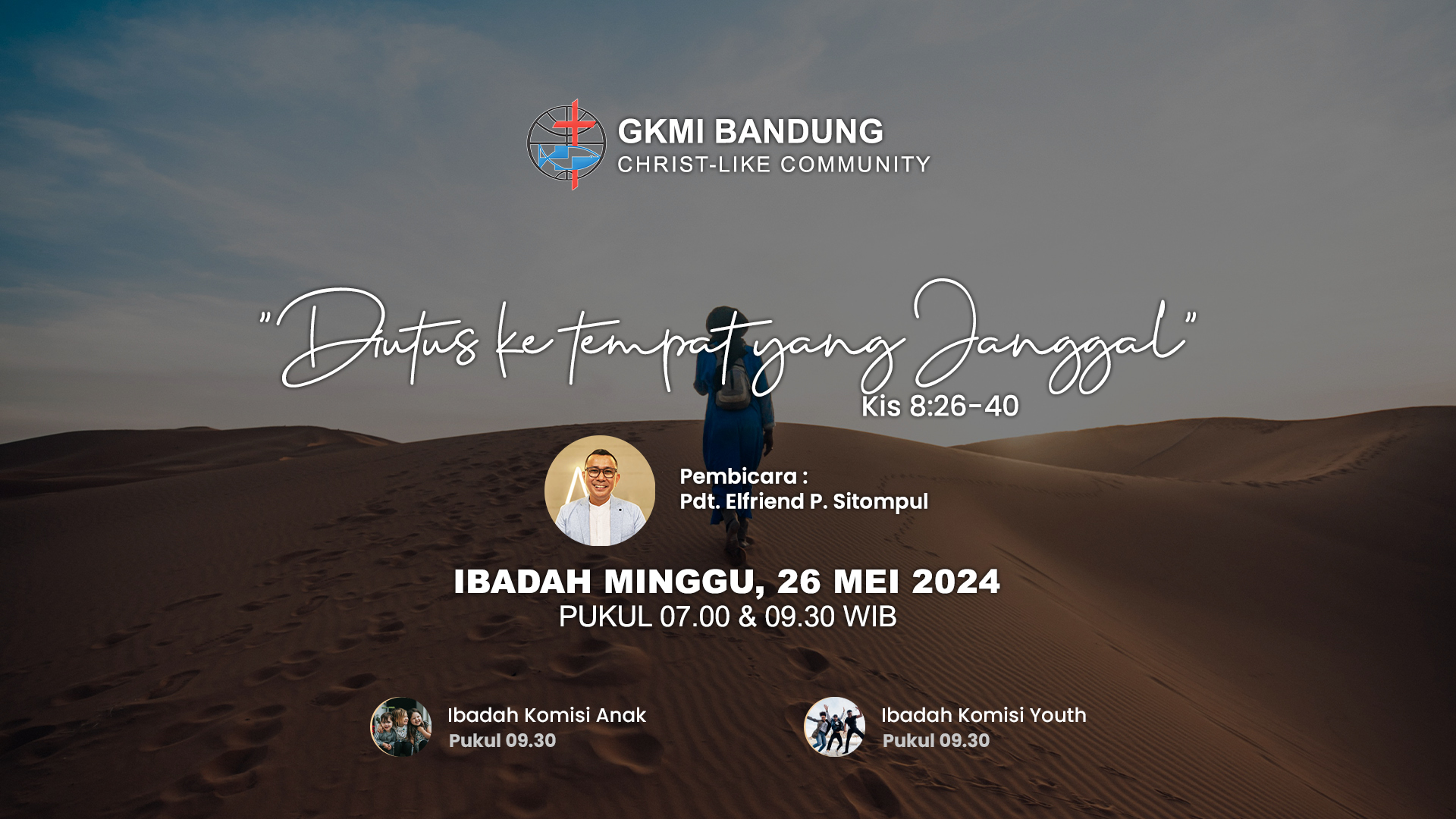 GKMI BANDUNG
CHRIST-LIKE COMMUNITY

"Diutus ke tempat yang Janggal"
Kis 8:26-40

Pembicara :
Pdt. Elfriend P. Sitompul

IBADAH MINGGU, 26 MEI 2024
PUKUL 07.00 & 09.30 WIB

Ibadah Komisi Anak
Pukul 09.30

Ibadah Komisi Youth
Pukul 09.30